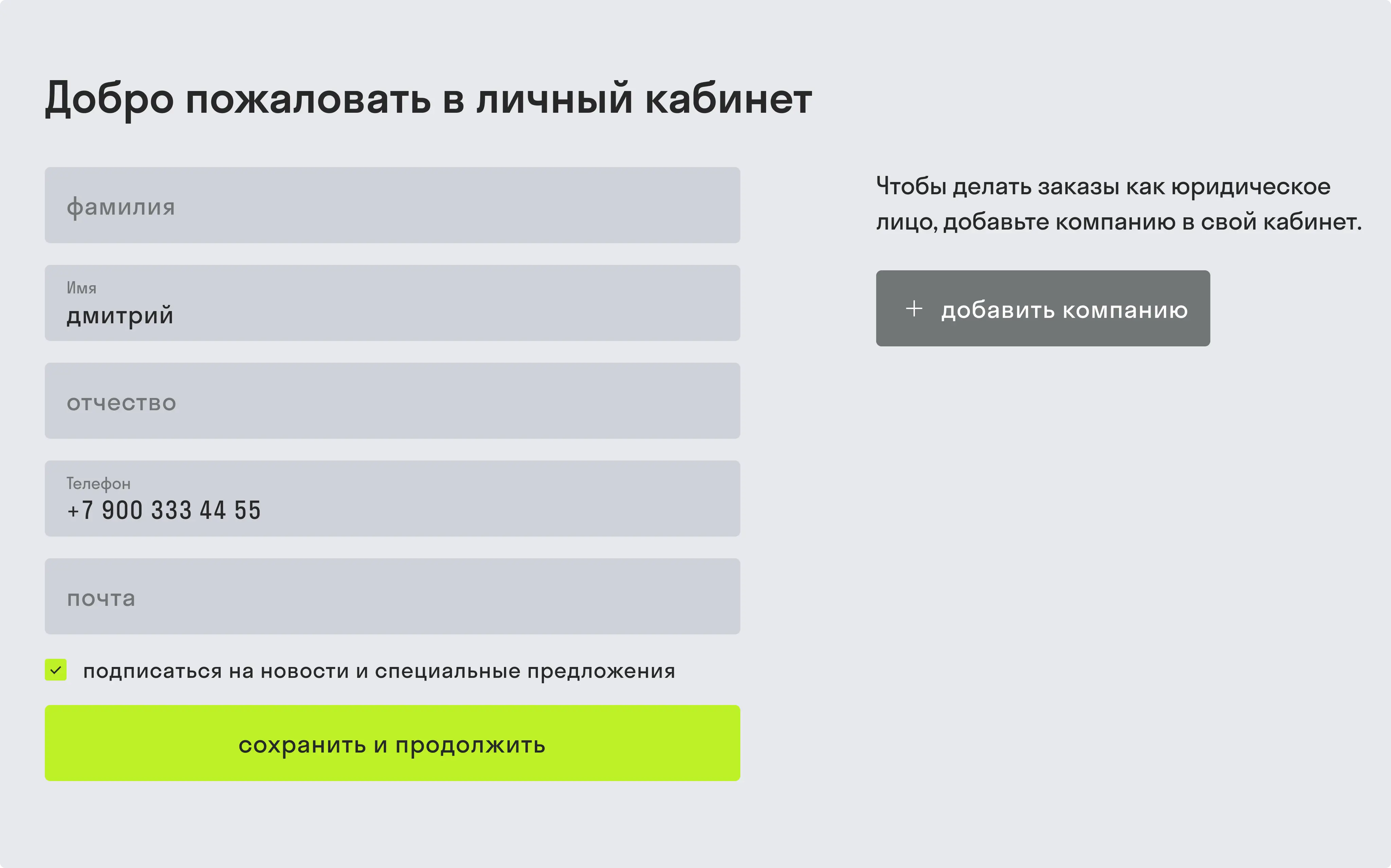 Добро пожаловать в личный кабинет

фамилия

Имя
дмитрий

отчество

Телефон
+7 900 333 44 55

почта

подписаться на новости и специальные предложения

сохранить и продолжить

Чтобы делать заказы как юридическое лицо, добавьте компанию в свой кабинет.

+ добавить компанию